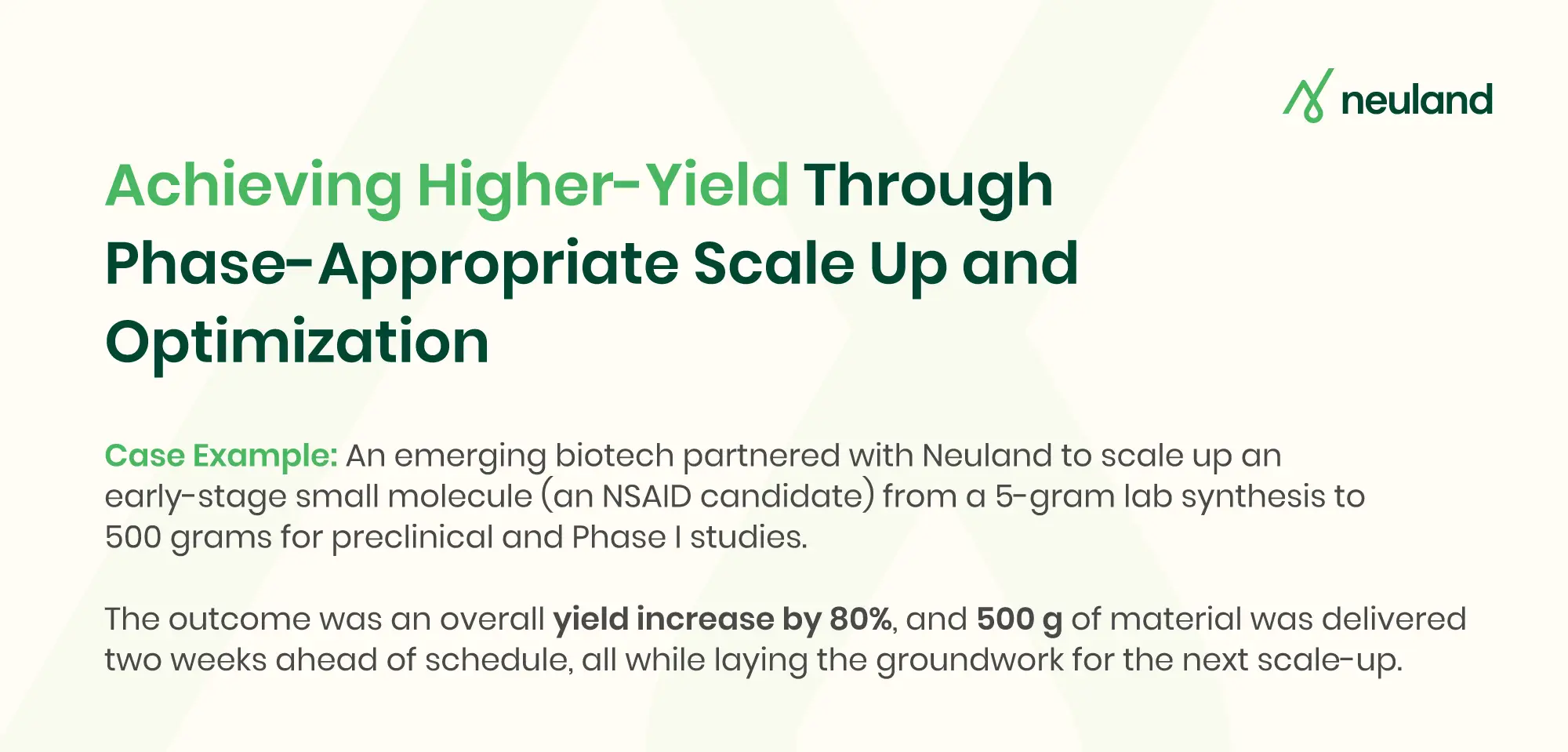 neuland

Achieving Higher-Yield Through Phase-Appropriate Scale Up and Optimization

Case Example: An emerging biotech partnered with Neuland to scale up an early-stage small molecule (an NSAID candidate) from a 5-gram lab synthesis to 500 grams for preclinical and Phase I studies.

The outcome was an overall yield increase by 80%, and 500 g of material was delivered two weeks ahead of schedule, all while laying the groundwork for the next scale-up.